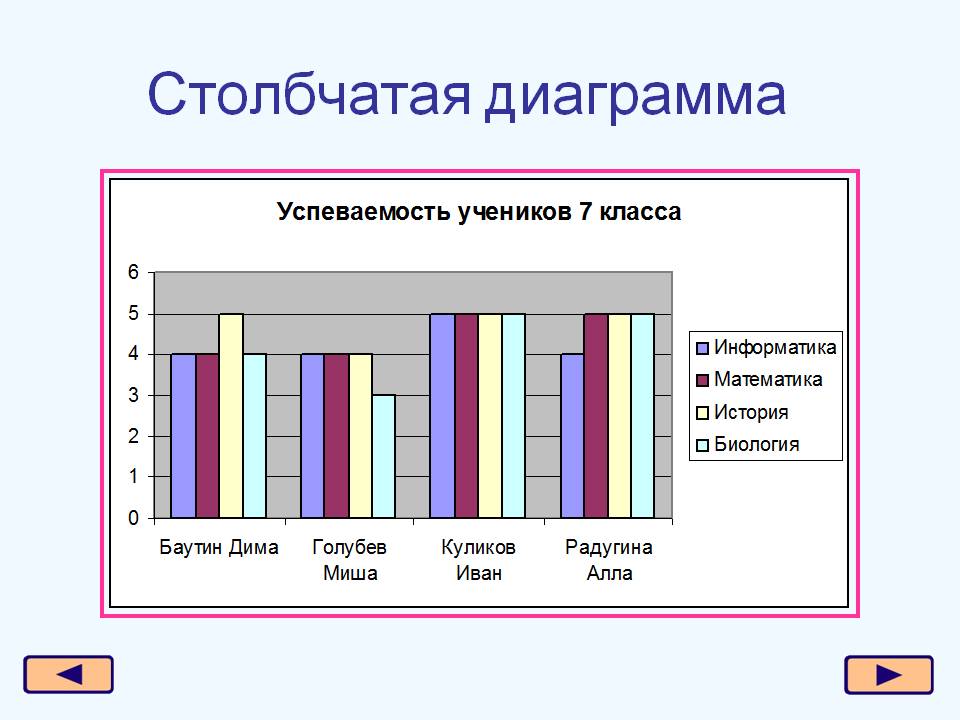 Столбчатая диаграмма

Успеваемость учеников 7 класса

6
5
4
3
2
1
0

Баутин Дима
Голубев Миша
Куликов Иван
Радугина Алла

Информатика
Математика
История
Биология